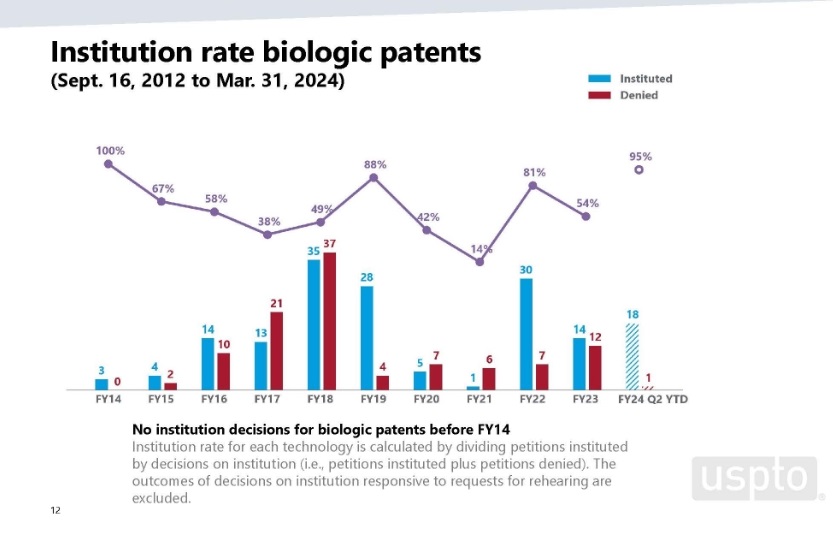 Institution rate biologic patents
(Sept. 16, 2012 to Mar. 31, 2024)

Instituted
Denied

100%
67%
58%
38%
49%
88%
42%
14%
81%
54%
95%

3 0
4 2
14 10
13 21
35 37
28 4
5 7
1 6
30 7
14 12
18 1

FY14
FY15
FY16
FY17
FY18
FY19
FY20
FY21
FY22
FY23
FY24 Q2 YTD

No institution decisions for biologic patents before FY14
Institution rate for each technology is calculated by dividing petitions instituted by decisions on institution (i.e., petitions instituted plus petitions denied). The outcomes of decisions on institution responsive to requests for rehearing are excluded.

uspto

12